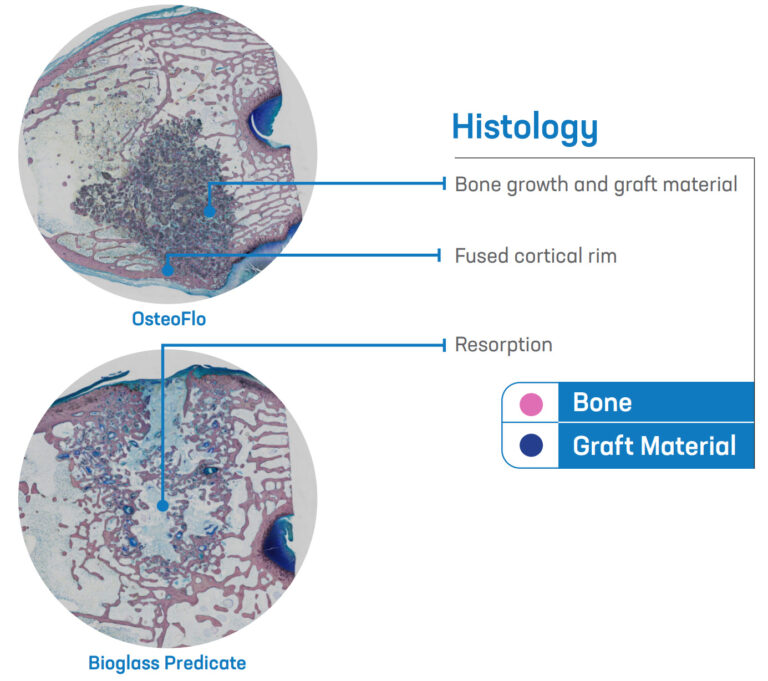 Histology

Bone growth and graft material

Fused cortical rim

OsteoFlo

Resorption

Bone
Graft Material

Bioglass Predicate